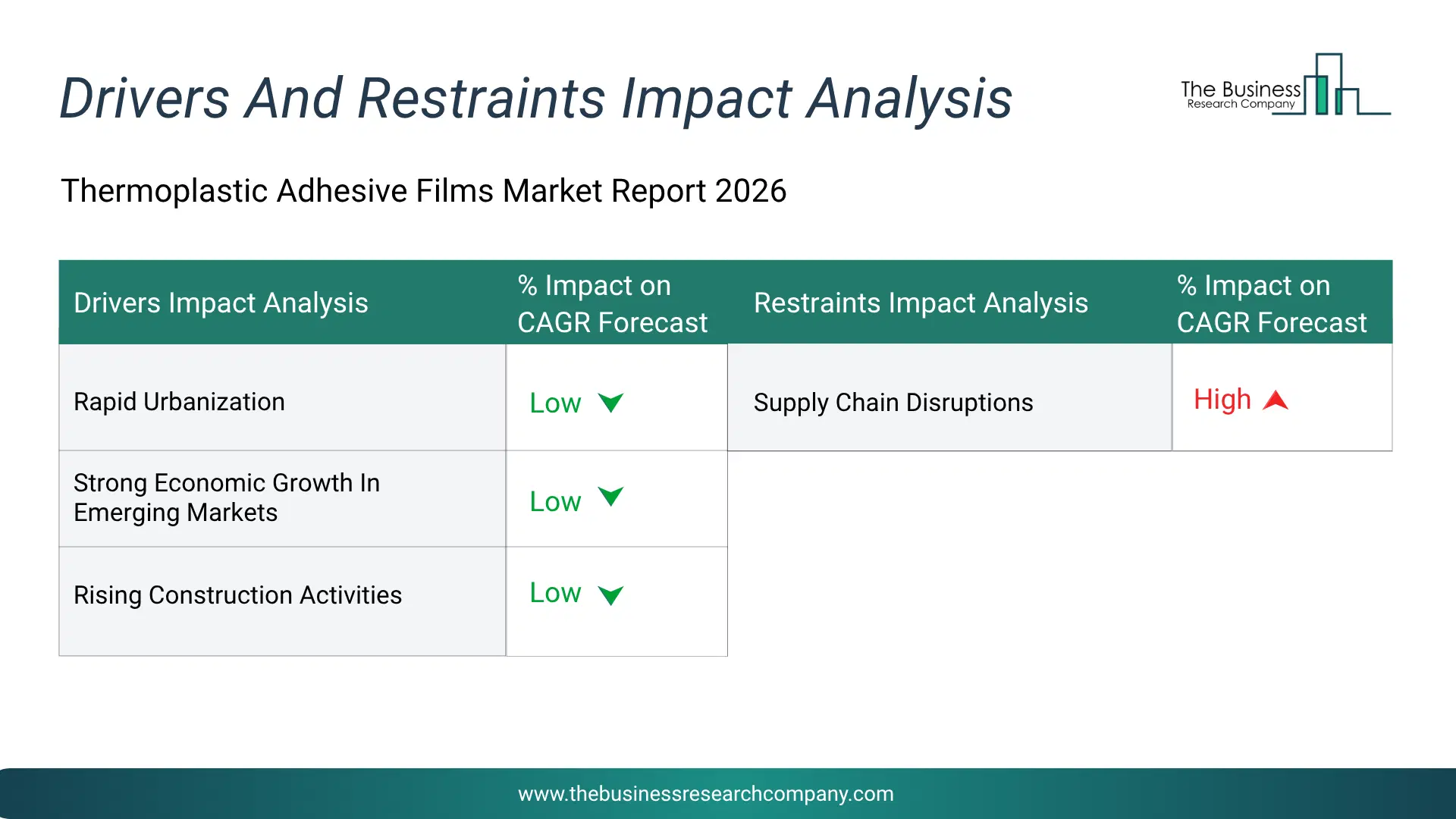 Drivers And Restraints Impact Analysis

The Business Research Company

Thermoplastic Adhesive Films Market Report 2026

| Drivers Impact Analysis | % Impact on CAGR Forecast | Restraints Impact Analysis | % Impact on CAGR Forecast |
|---|---|---|---|
| Rapid Urbanization | Low | Supply Chain Disruptions | High |
| Strong Economic Growth In Emerging Markets | Low | | |
| Rising Construction Activities | Low | | |

www.thebusinessresearchcompany.com